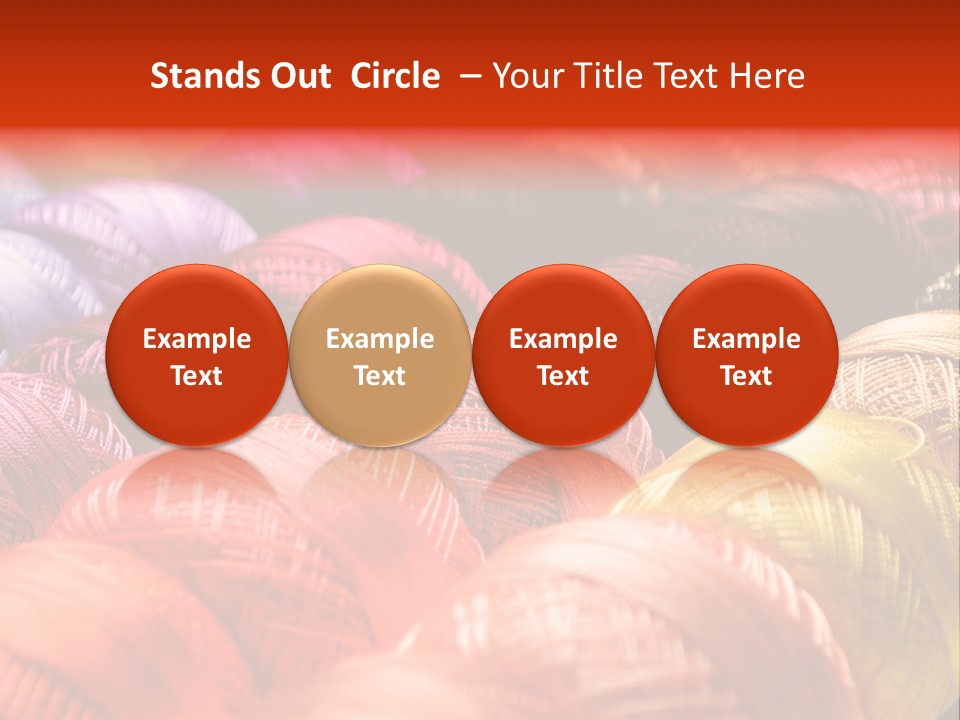 Stands Out Circle – Your Title Text Here

Example Text

Example Text

Example Text

Example Text